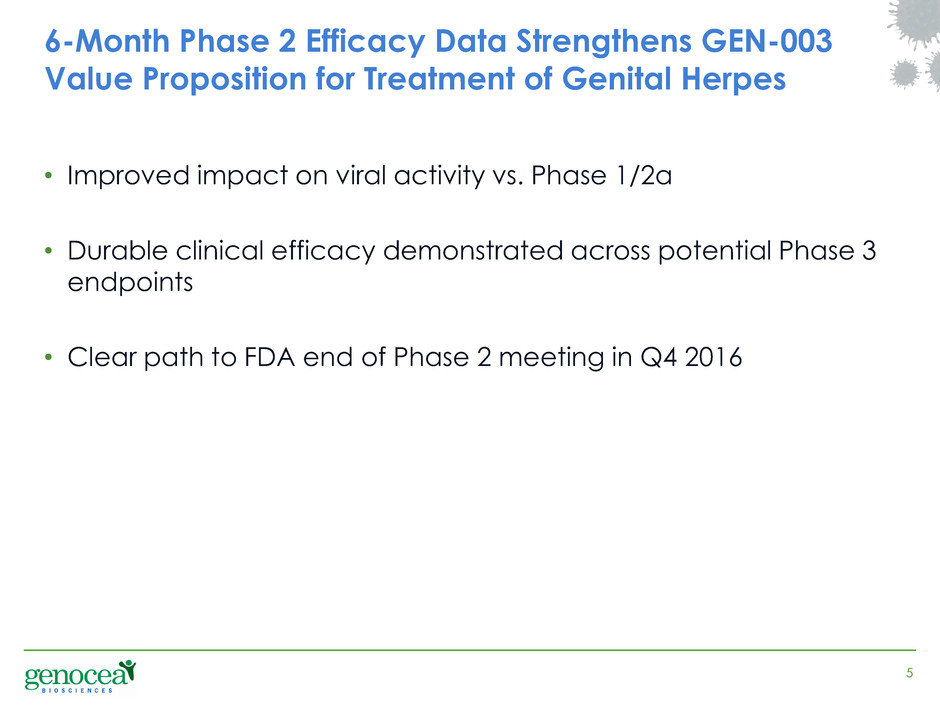 6-Month Phase 2 Efficacy Data Strengthens GEN-003 Value Proposition for Treatment of Genital Herpes

• Improved impact on viral activity vs. Phase 1/2a

• Durable clinical efficacy demonstrated across potential Phase 3 endpoints

• Clear path to FDA end of Phase 2 meeting in Q4 2016

genocea BIOSCIENCES

5